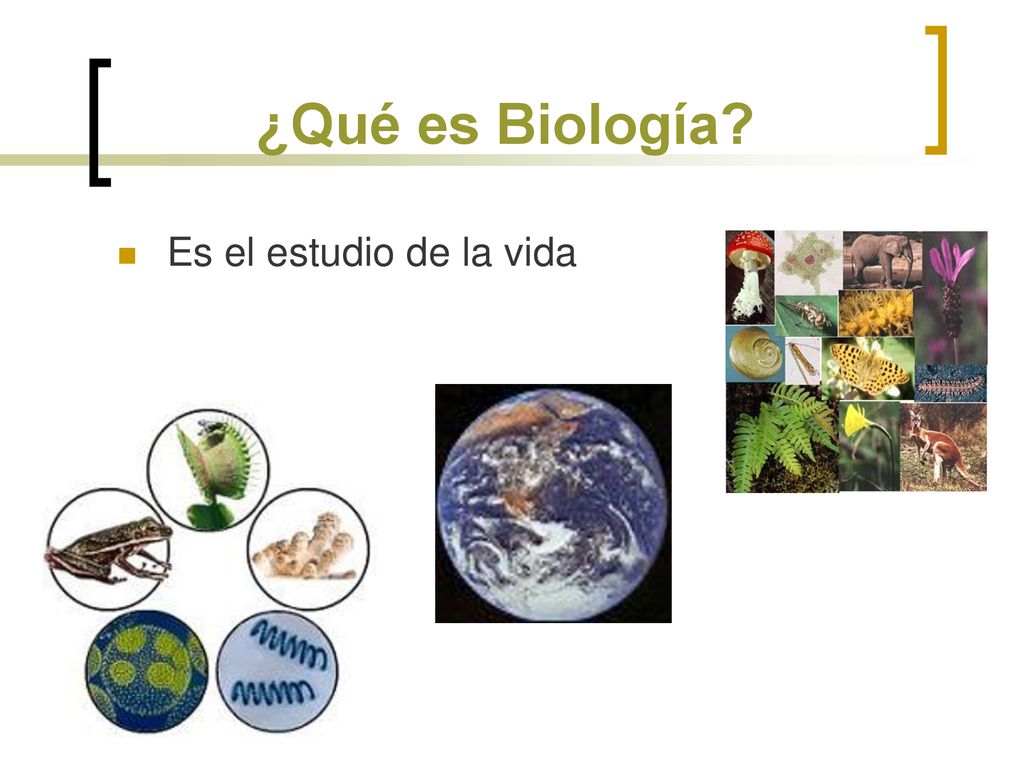 ¿Qué es Biología?

Es el estudio de la vida